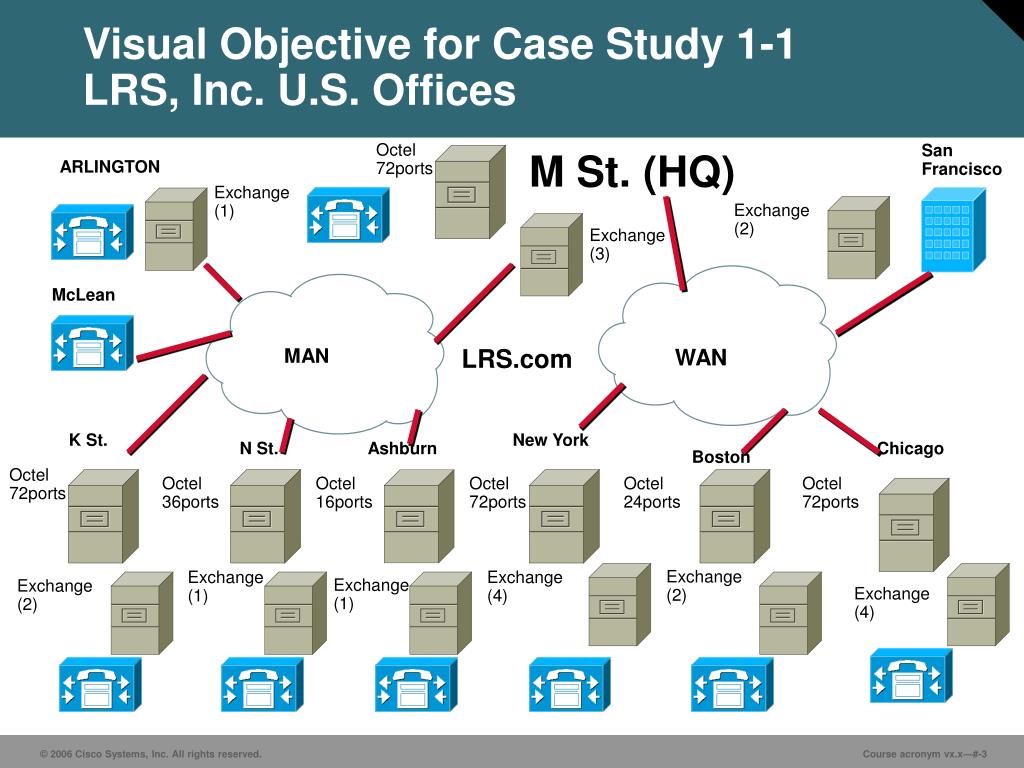 Visual Objective for Case Study 1-1
LRS, Inc. U.S. Offices

ARLINGTON
Exchange (1)
Octel 72ports
M St. (HQ)
Exchange (3)
Exchange (2)
San Francisco
McLean
MAN
LRS.com
WAN
K St.
N St.
Ashburn
New York
Boston
Chicago
Octel 72ports
Octel 36ports
Octel 16ports
Octel 72ports
Octel 24ports
Octel 72ports
Exchange (2)
Exchange (1)
Exchange (1)
Exchange (4)
Exchange (2)
Exchange (4)

© 2006 Cisco Systems, Inc. All rights reserved.
Course acronym vx.x—#-3